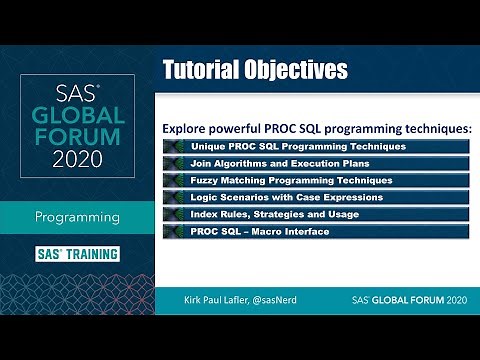 SAS® GLOBAL FORUM 2020

Programming

SAS® TRAINING

Tutorial Objectives

Explore powerful PROC SQL programming techniques:

Unique PROC SQL Programming Techniques

Join Algorithms and Execution Plans

Fuzzy Matching Programming Techniques

Logic Scenarios with Case Expressions

Index Rules, Strategies and Usage

PROC SQL – Macro Interface

Kirk Paul Lafler, @sasNerd

SAS® GLOBAL FORUM 2020